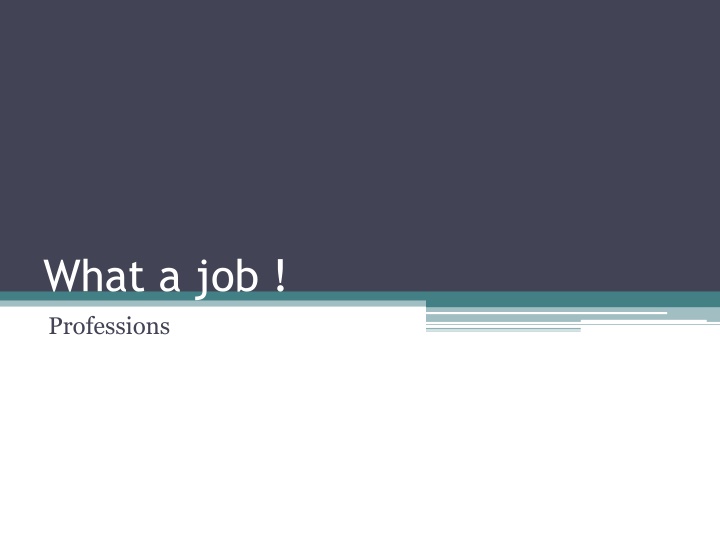 What a job !

Professions